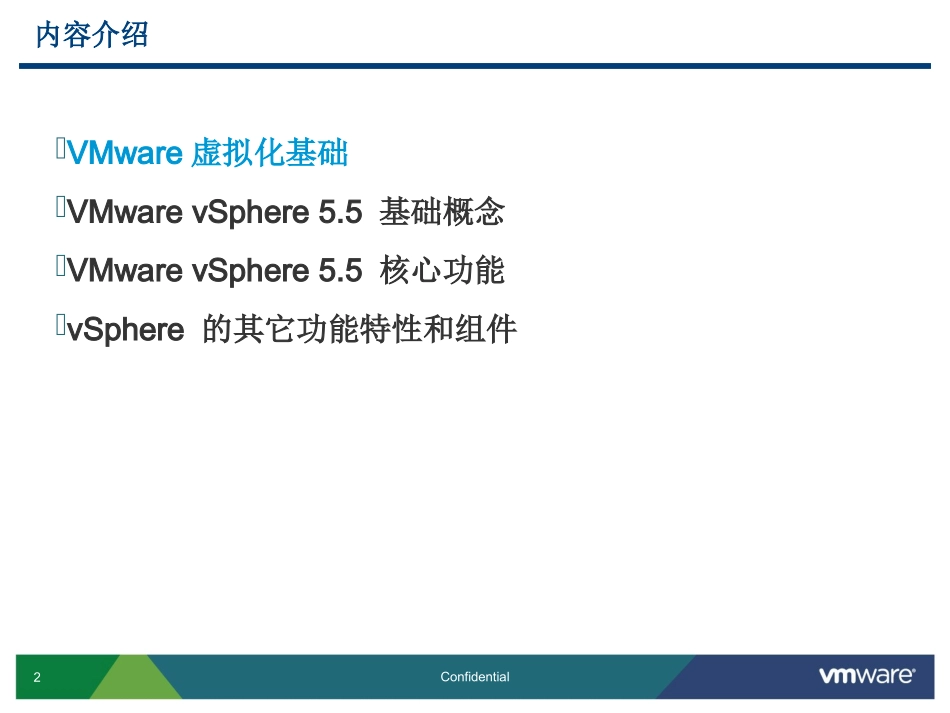 内容介绍

VMware 虚拟化基础

VMware vSphere 5.5 基础概念

VMware vSphere 5.5 核心功能

vSphere 的其它功能特性和组件

2

Confidential

vmware